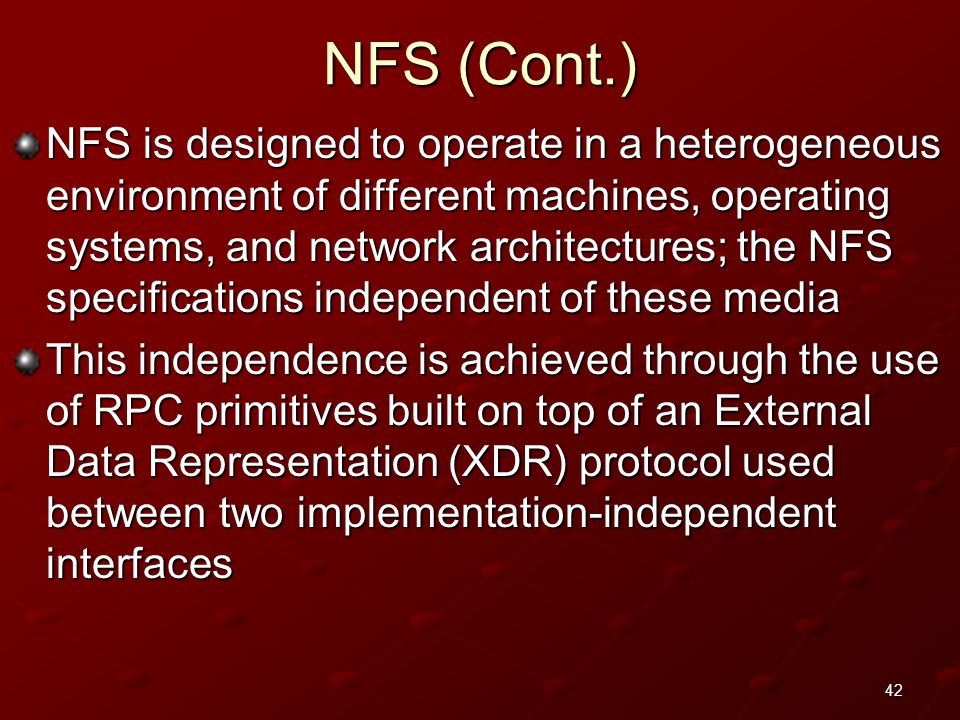 NFS (Cont.)

NFS is designed to operate in a heterogeneous environment of different machines, operating systems, and network architectures; the NFS specifications independent of these media

This independence is achieved through the use of RPC primitives built on top of an External Data Representation (XDR) protocol used between two implementation-independent interfaces

42